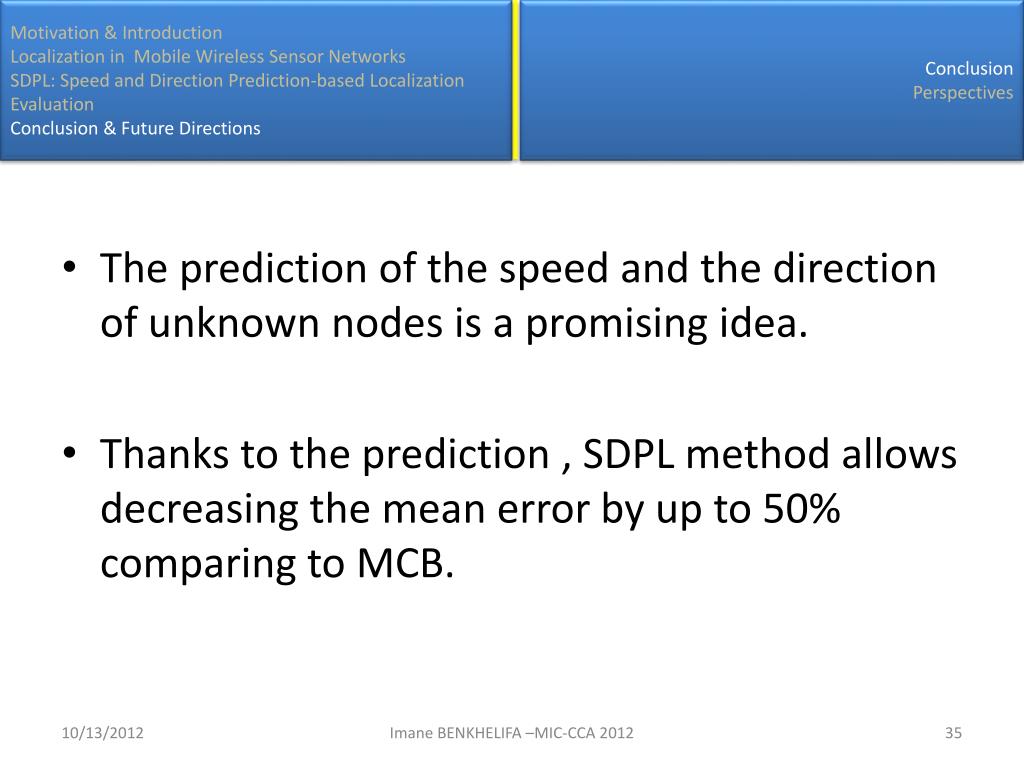 Motivation & Introduction
Localization in Mobile Wireless Sensor Networks
SDPL: Speed and Direction Prediction-based Localization
Evaluation
Conclusion & Future Directions

Conclusion
Perspectives

• The prediction of the speed and the direction of unknown nodes is a promising idea.

• Thanks to the prediction , SDPL method allows decreasing the mean error by up to 50% comparing to MCB.

10/13/2012
Imane BENKHELIFA –MIC-CCA 2012
35